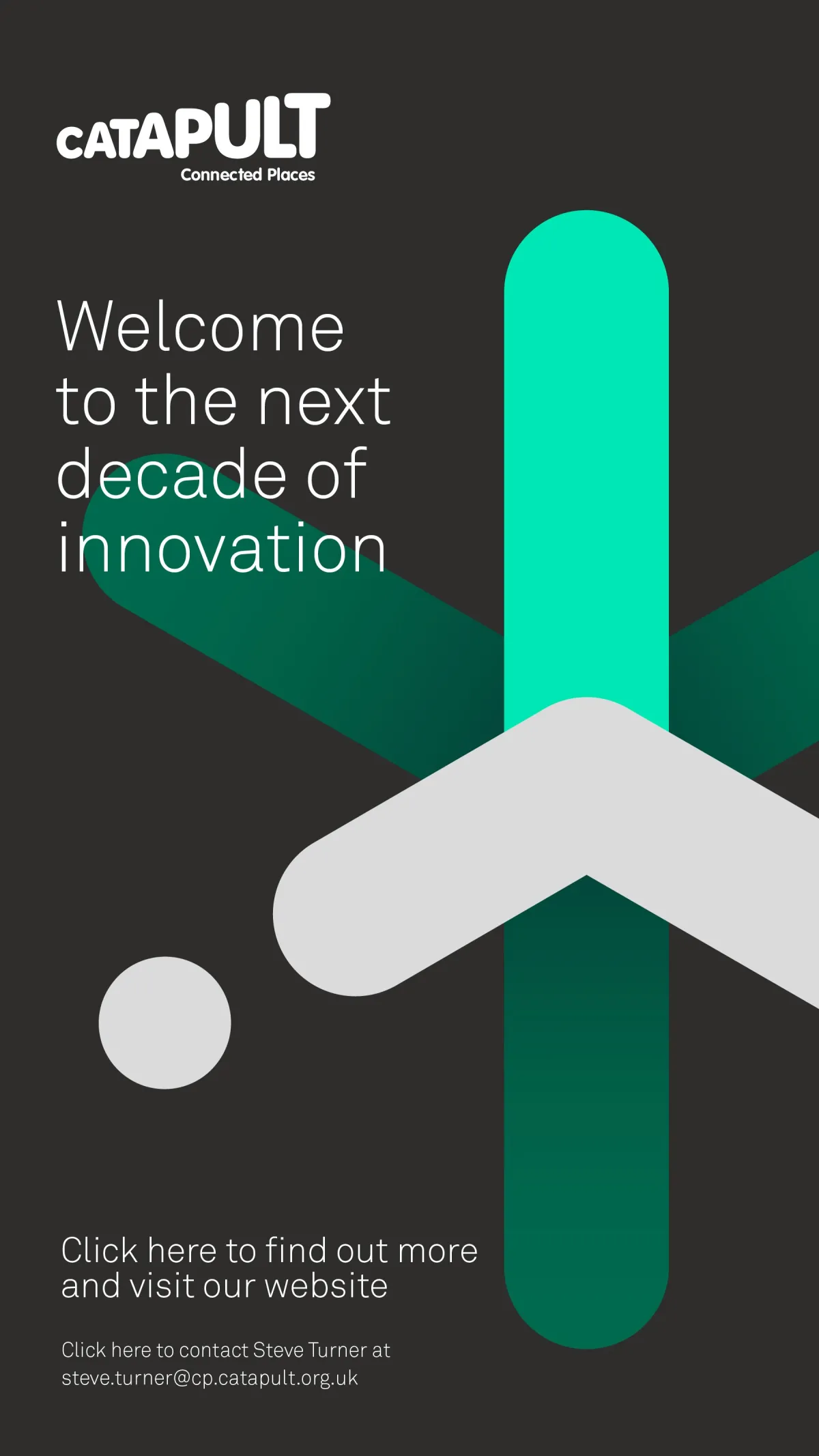 CATAPULT
Connected Places

Welcome to the next decade of innovation

Click here to find out more and visit our website

Click here to contact Steve Turner at steve.turner@cp.catapult.org.uk